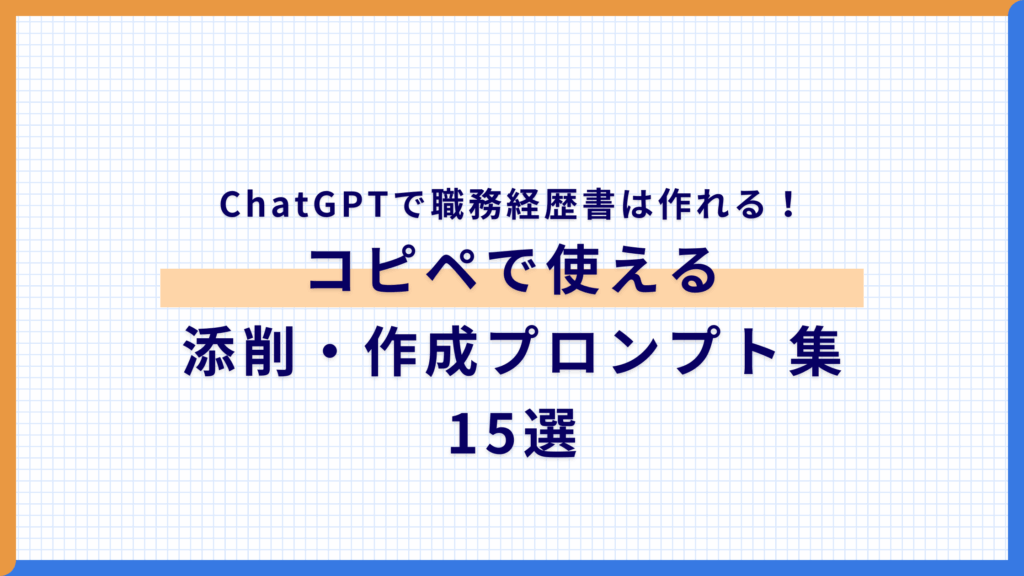 ChatGPTで職務経歴書は作れる！
コピペで使える
添削・作成プロンプト集
15選